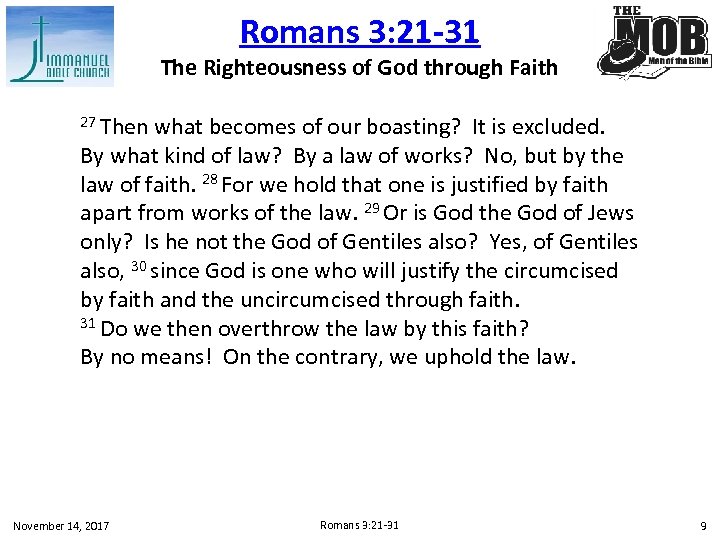 IMMANUEL BIBLE CHURCH

Romans 3:21-31

The Righteousness of God through Faith

THE MOB Men of the Bible

$^{27}$ Then what becomes of our boasting? It is excluded. By what kind of law? By a law of works? No, but by the law of faith. $^{28}$ For we hold that one is justified by faith apart from works of the law. $^{29}$ Or is God the God of Jews only? Is he not the God of Gentiles also? Yes, of Gentiles also, $^{30}$ since God is one who will justify the circumcised by faith and the uncircumcised through faith.
$^{31}$ Do we then overthrow the law by this faith? By no means! On the contrary, we uphold the law.

November 14, 2017

Romans 3:21-31

9